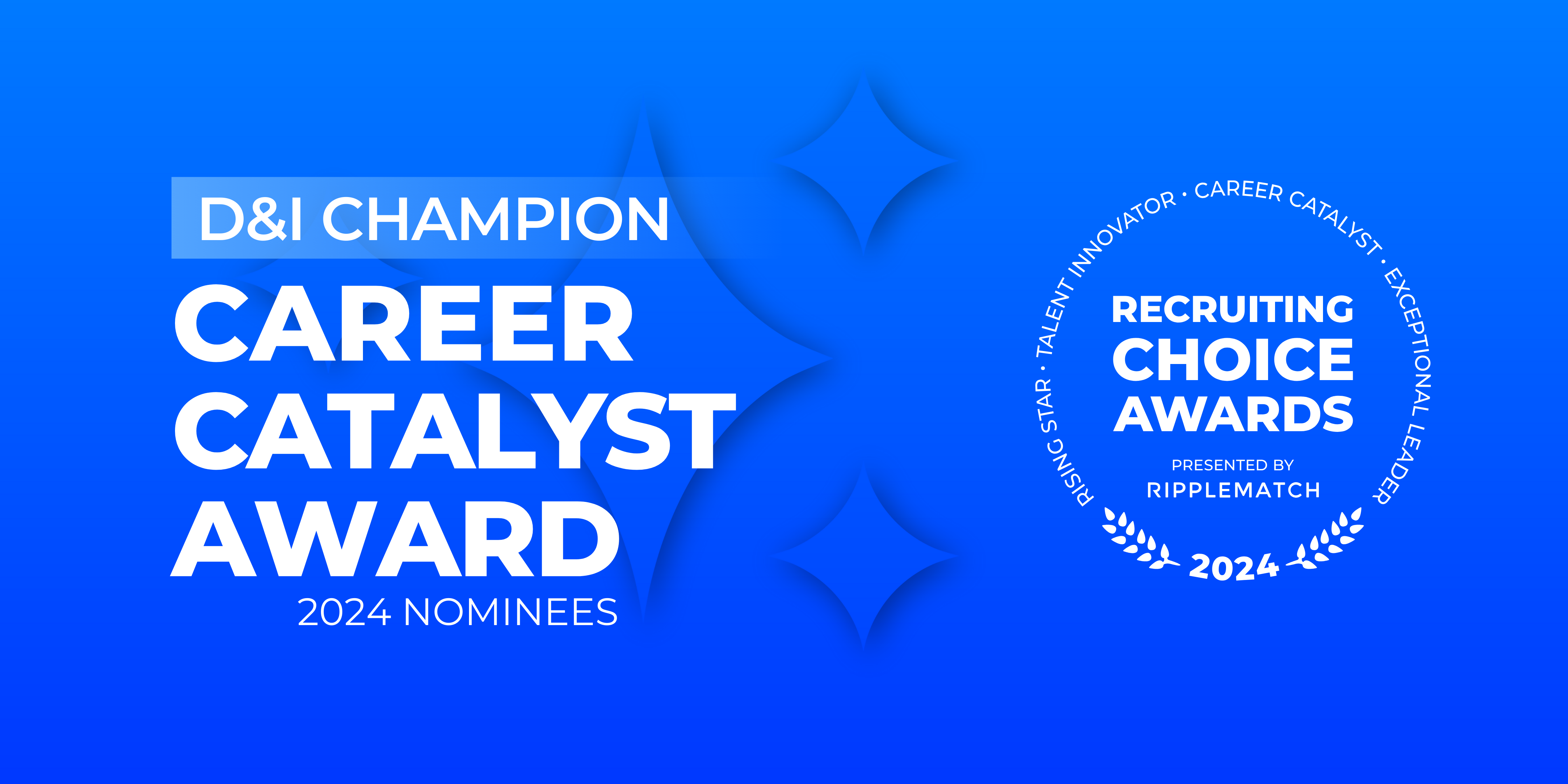 D&I CHAMPION
CAREER CATALYST AWARD
2024 NOMINEES

RISING STAR · TALENT INNOVATOR · CAREER CATALYST · EXCEPTIONAL LEADER

RECRUITING CHOICE AWARDS
PRESENTED BY
RIPPLEMATCH
2024